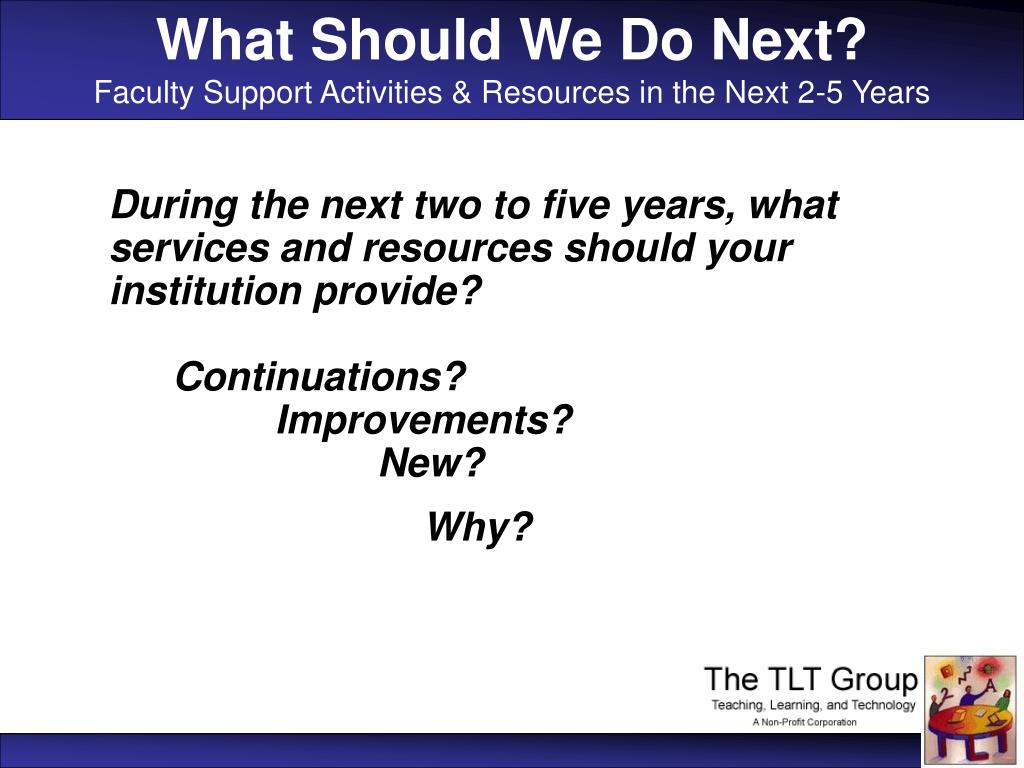 What Should We Do Next?
Faculty Support Activities & Resources in the Next 2-5 Years

During the next two to five years, what services and resources should your institution provide?

Continuations?
Improvements?
New?

Why?

The TLT Group
Teaching, Learning, and Technology
A Non-Profit Corporation